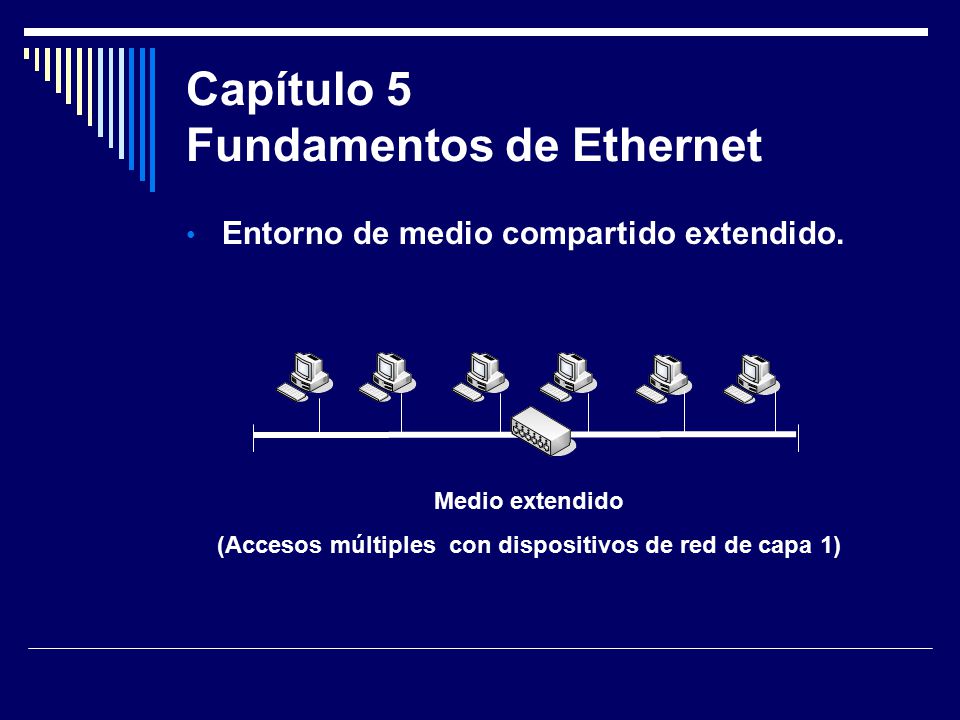 Capítulo 5
Fundamentos de Ethernet

• Entorno de medio compartido extendido.

Medio extendido

(Accesos múltiples con dispositivos de red de capa 1)